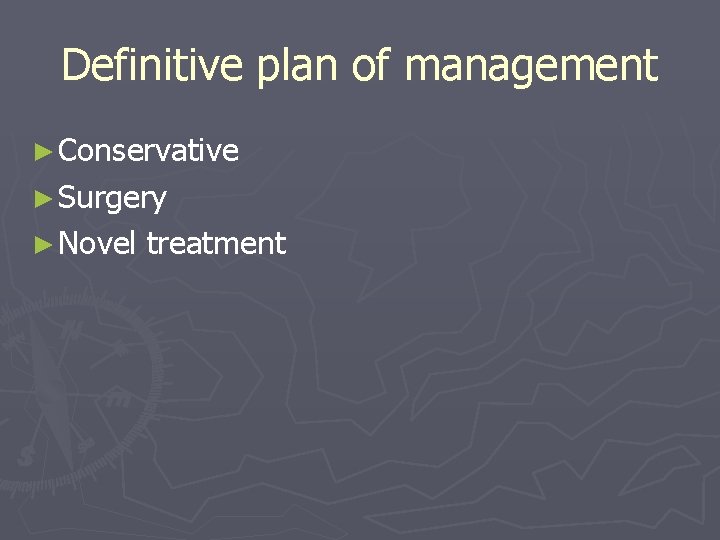 Definitive plan of management

► Conservative
► Surgery
► Novel treatment